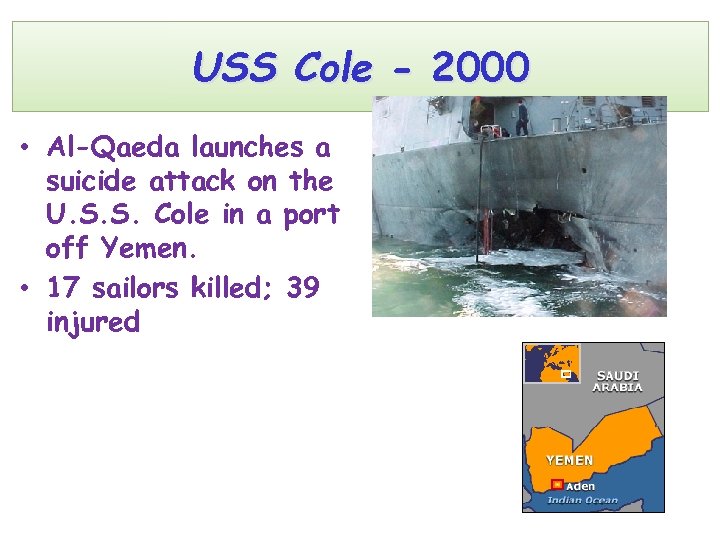 USS Cole - 2000

• Al-Qaeda launches a suicide attack on the U.S.S. Cole in a port off Yemen.
• 17 sailors killed; 39 injured

SAUDI ARABIA
YEMEN
Aden
Indian Ocean